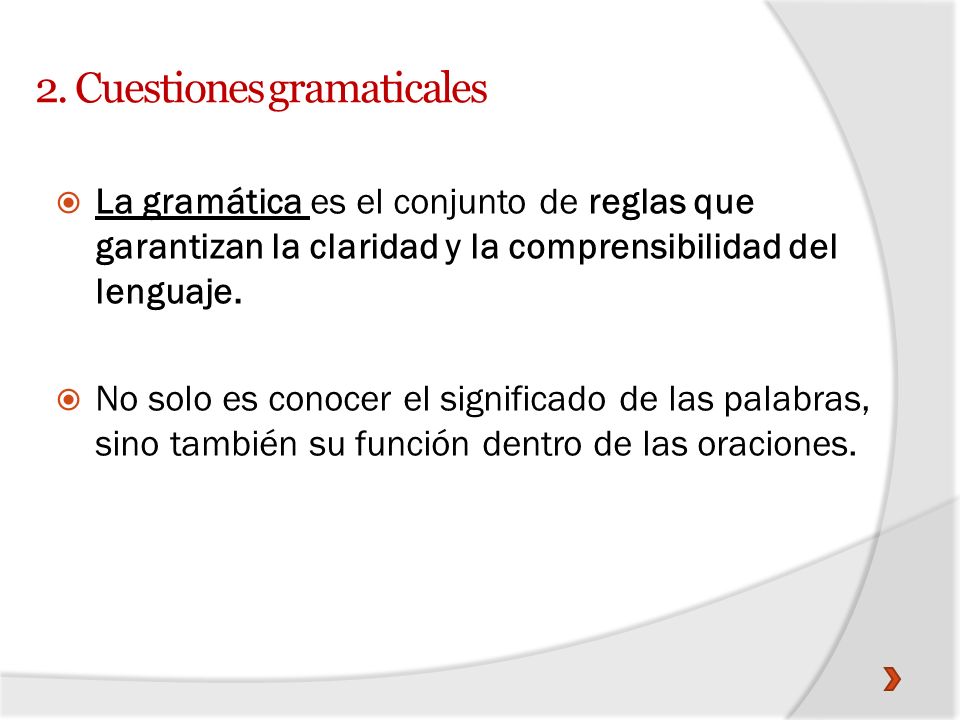 2. Cuestiones gramaticales

La gramática es el conjunto de reglas que garantizan la claridad y la comprensibilidad del lenguaje.

No solo es conocer el significado de las palabras, sino también su función dentro de las oraciones.